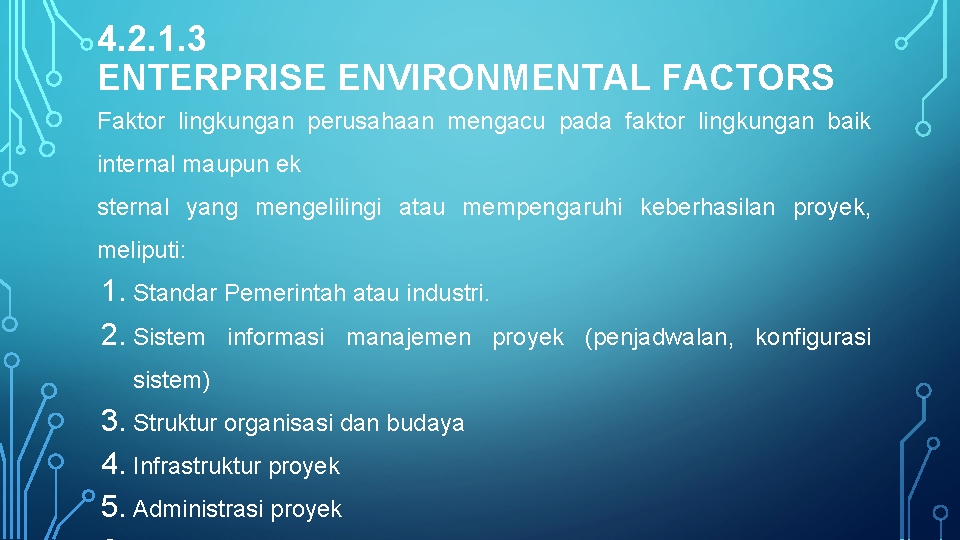 4.2.1.3
ENTERPRISE ENVIRONMENTAL FACTORS

Faktor lingkungan perusahaan mengacu pada faktor lingkungan baik internal maupun ek

sternal yang mengelilingi atau mempengaruhi keberhasilan proyek, meliputi:

1. Standar Pemerintah atau industri.
2. Sistem informasi manajemen proyek (penjadwalan, konfigurasi sistem)
3. Struktur organisasi dan budaya
4. Infrastruktur proyek
5. Administrasi proyek